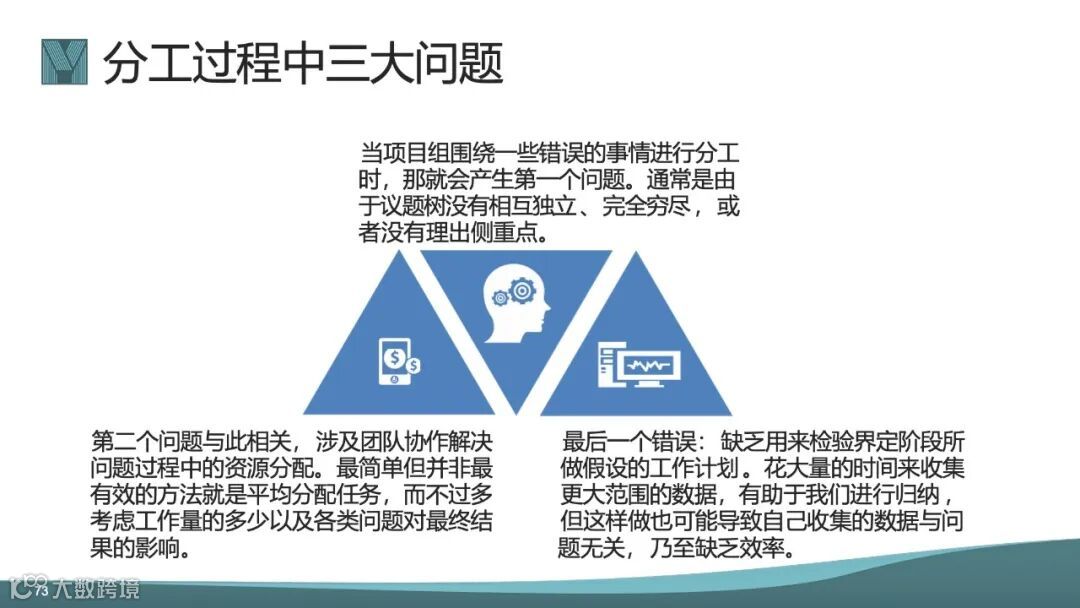 分工过程中三大问题

当项目组围绕一些错误的事情进行分工时，那就会产生第一个问题。通常是由于议题树没有相互独立、完全穷尽，或者没有理出侧重点。

第二个问题与此相关，涉及团队协作解决问题过程中的资源分配。最简单但并非最有效的方法就是平均分配任务，而不过多考虑工作量的多少以及各类问题对最终结果的影响。

最后一个错误：缺乏用来检验界定阶段所做假设的工作计划。花大量的时间来收集更大范围的数据，有助于我们进行归纳，但这样做也可能导致自己收集的数据与问题无关，乃至缺乏效率。

大数跨境